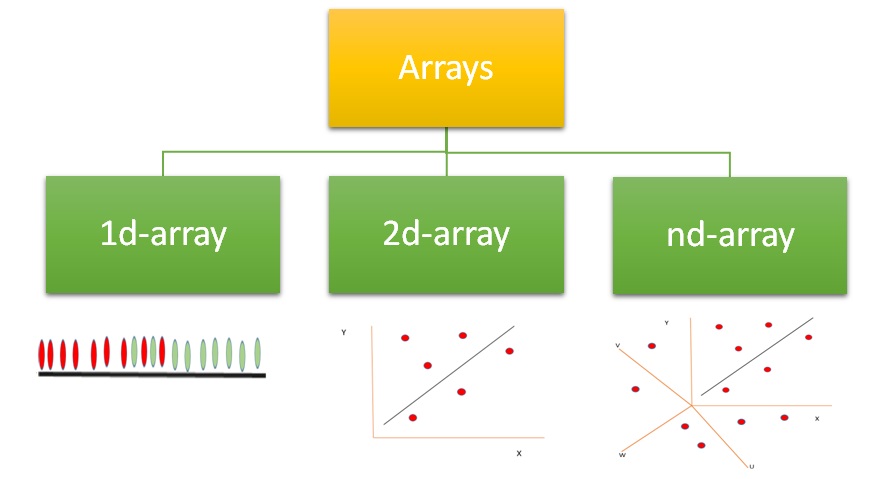 Arrays

1d-array

2d-array

nd-array

Y

X

Y

V

X

W

U